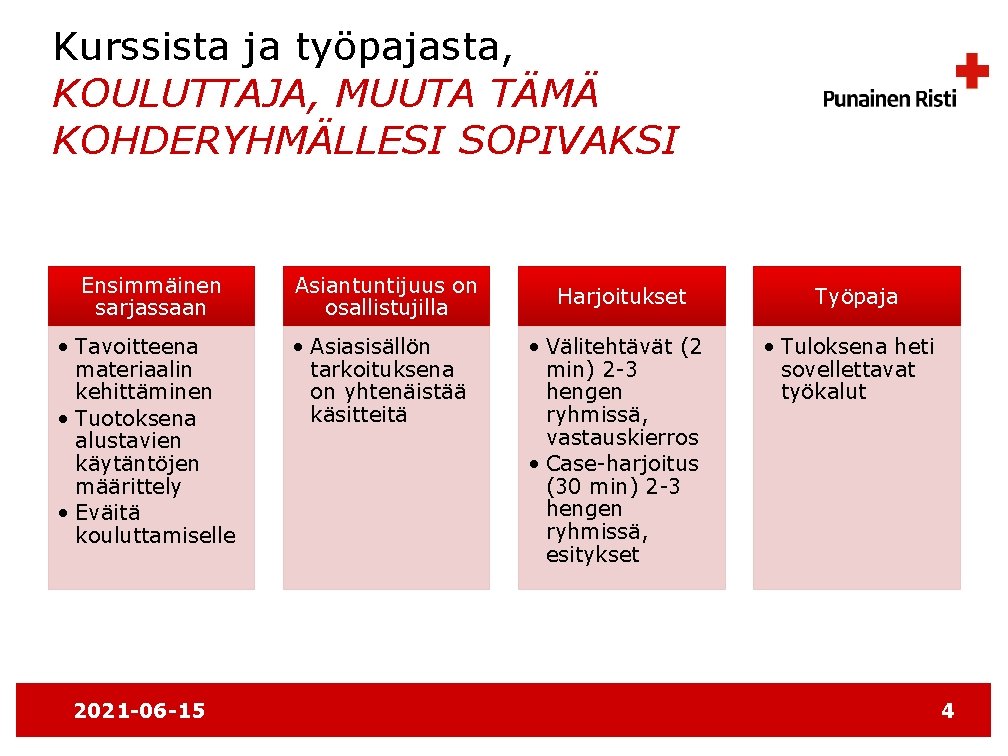 Kurssista ja työpajasta, KOULUTTAJA, MUUTA TÄMÄ KOHDERYHMÄLLESI SOPIVAKSI

Punainen Risti

Ensimmäinen sarjassaan

• Tavoitteena materiaalin kehittäminen
• Tuotoksena alustavien käytäntöjen määrittely
• Eväitä kouluttamiselle

Asiantuntijuus on osallistujilla

• Asiasisällön tarkoituksena on yhtenäistää käsitteitä

Harjoitukset

• Välitehtävät (2 min) 2-3 hengen ryhmissä, vastauskierros
• Case-harjoitus (30 min) 2-3 hengen ryhmissä, esitykset

Työpaja

• Tuloksena heti sovellettavat työkalut

2021-06-15

4